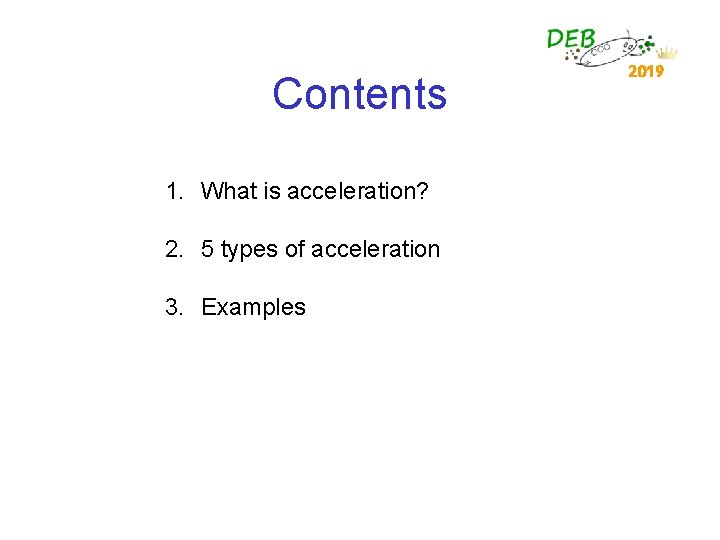 DEB
2019

Contents

1. What is acceleration?

2. 5 types of acceleration

3. Examples